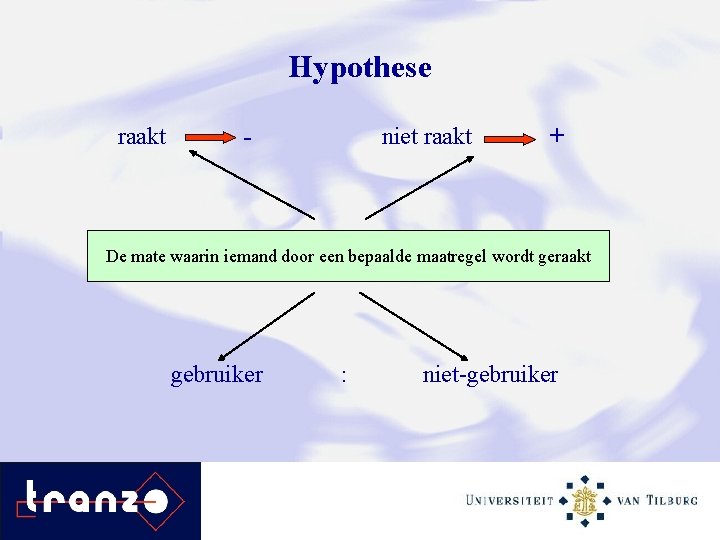 Hypothese

raakt - niet raakt +

De mate waarin iemand door een bepaalde maatregel wordt geraakt

gebruiker : niet-gebruiker

tranzo

UNIVERSITEIT VAN TILBURG